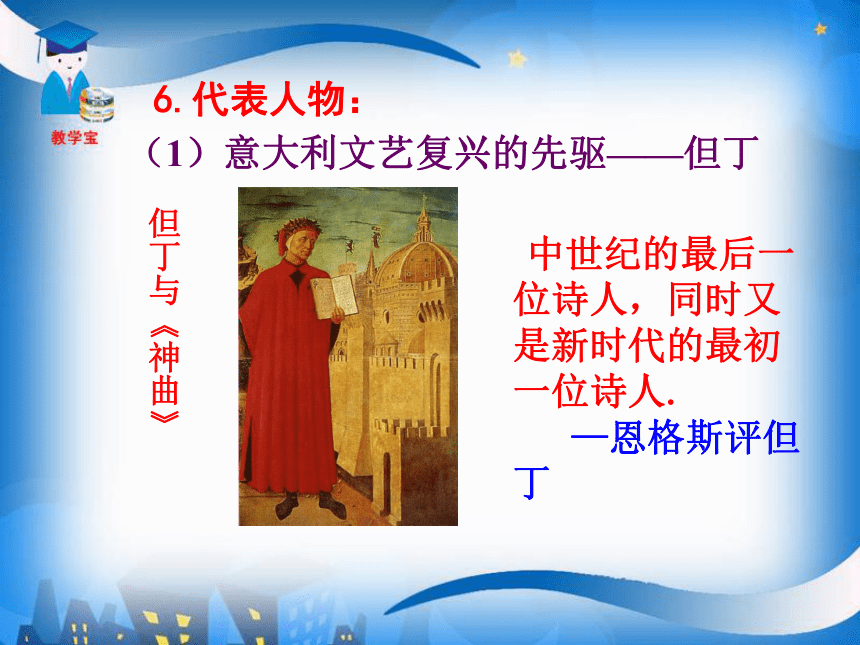 教学宝

6. 代表人物：

（1）意大利文艺复兴的先驱——但丁

但丁与《神曲》

中世纪的最后一位诗人，同时又是新时代的最初一位诗人.

—恩格斯评但丁